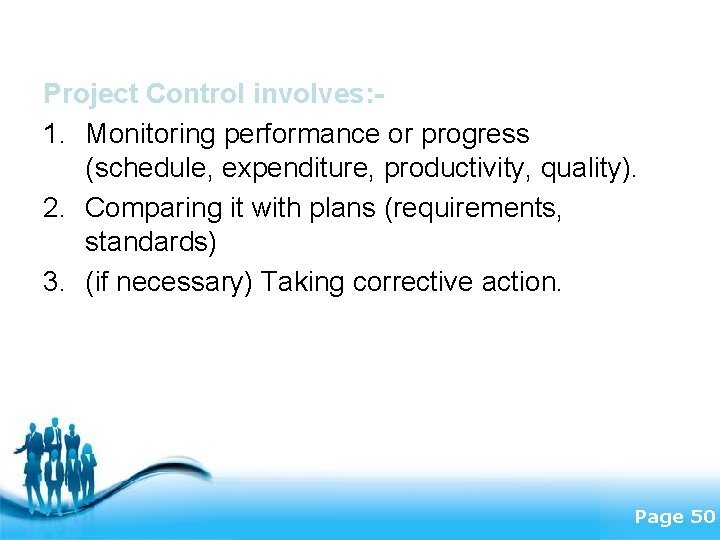 Project Control involves:-

1. Monitoring performance or progress (schedule, expenditure, productivity, quality).
2. Comparing it with plans (requirements, standards)
3. (if necessary) Taking corrective action.

Page 50